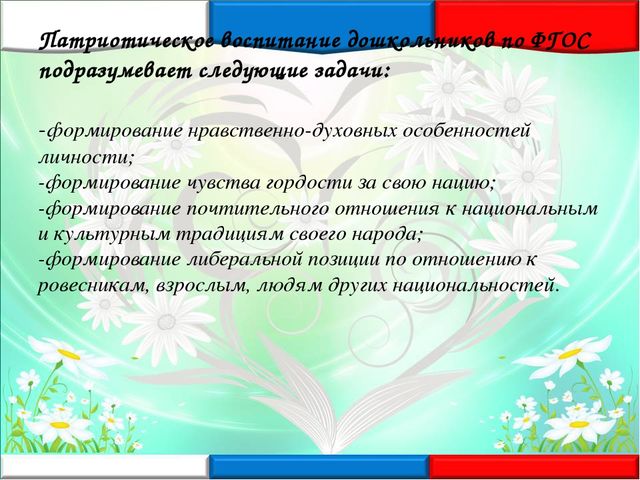 Патриотическое воспитание дошкольников по ФГОС подразумевает следующие задачи:

-формирование нравственно-духовных особенностей личности;
-формирование чувства гордости за свою нацию;
-формирование почтительного отношения к национальным и культурным традициям своего народа;
-формирование либеральной позиции по отношению к ровесникам, взрослым, людям других национальностей.